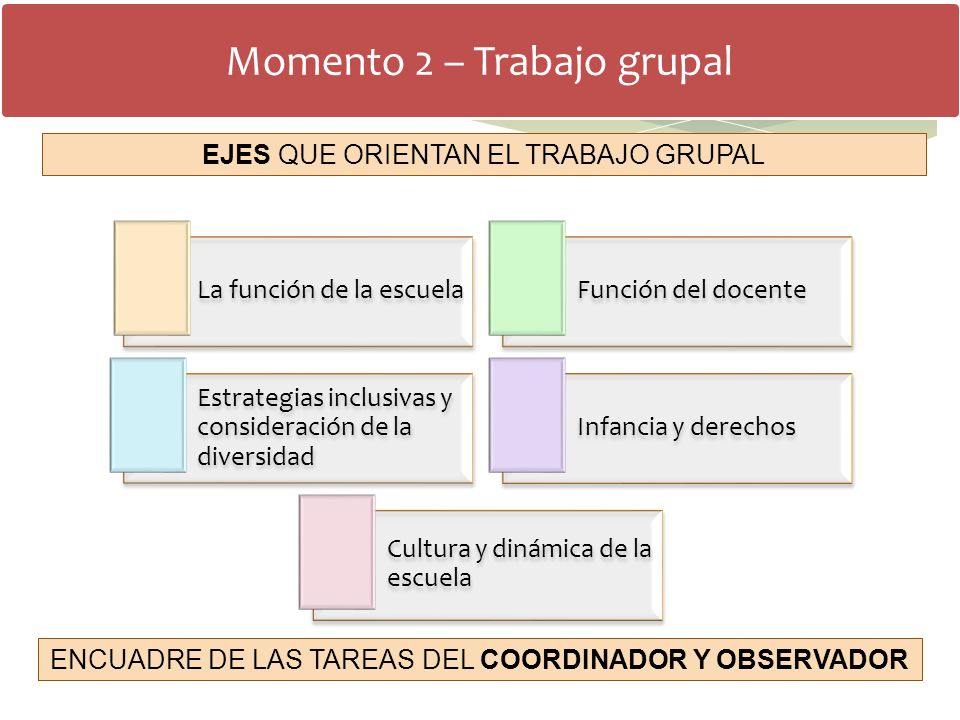 Momento 2 – Trabajo grupal

EJES QUE ORIENTAN EL TRABAJO GRUPAL

La función de la escuela

Función del docente

Estrategias inclusivas y consideración de la diversidad

Infancia y derechos

Cultura y dinámica de la escuela

ENCUADRE DE LAS TAREAS DEL COORDINADOR Y OBSERVADOR